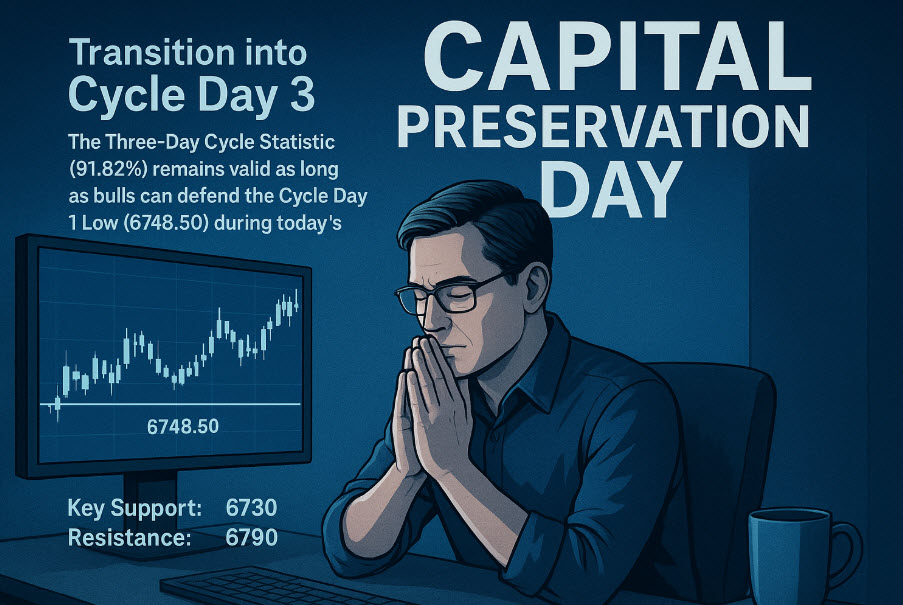 Transition into Cycle Day 3

The Three-Day Cycle Statistic (91.82%) remains valid as long as bulls can defend the Cycle Day 1 Low (6748.50) during today's

CAPITAL PRESERVATION DAY

6748.50

Key Support: 6730
Resistance: 6790